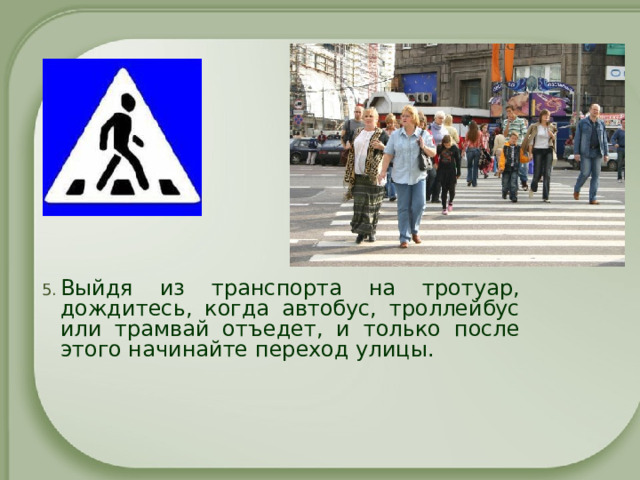 5. Выйдя из транспорта на тротуар, дождитесь, когда автобус, троллейбус или трамвай отъедет, и только после этого начинайте переход улицы.